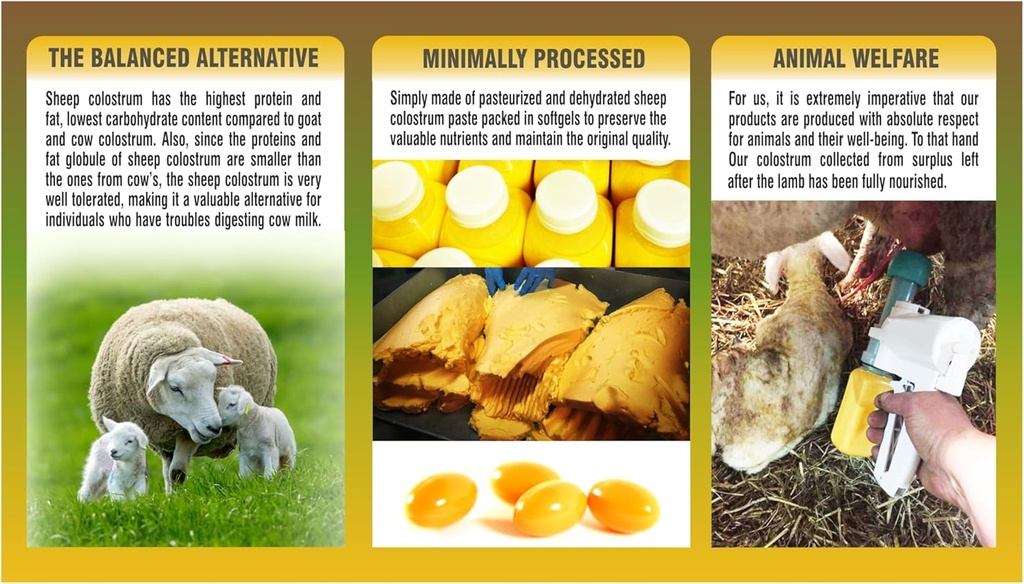 THE BALANCED ALTERNATIVE

Sheep colostrum has the highest protein and fat, lowest carbohydrate content compared to goat and cow colostrum. Also, since the proteins and fat globule of sheep colostrum are smaller than the ones from cow's, the sheep colostrum is very well tolerated, making it a valuable alternative for individuals who have troubles digesting cow milk.

MINIMALLY PROCESSED

Simply made of pasteurized and dehydrated sheep colostrum paste packed in softgels to preserve the valuable nutrients and maintain the original quality.

ANIMAL WELFARE

For us, it is extremely imperative that our products are produced with absolute respect for animals and their well-being. To that hand Our colostrum collected from surplus left after the lamb has been fully nourished.